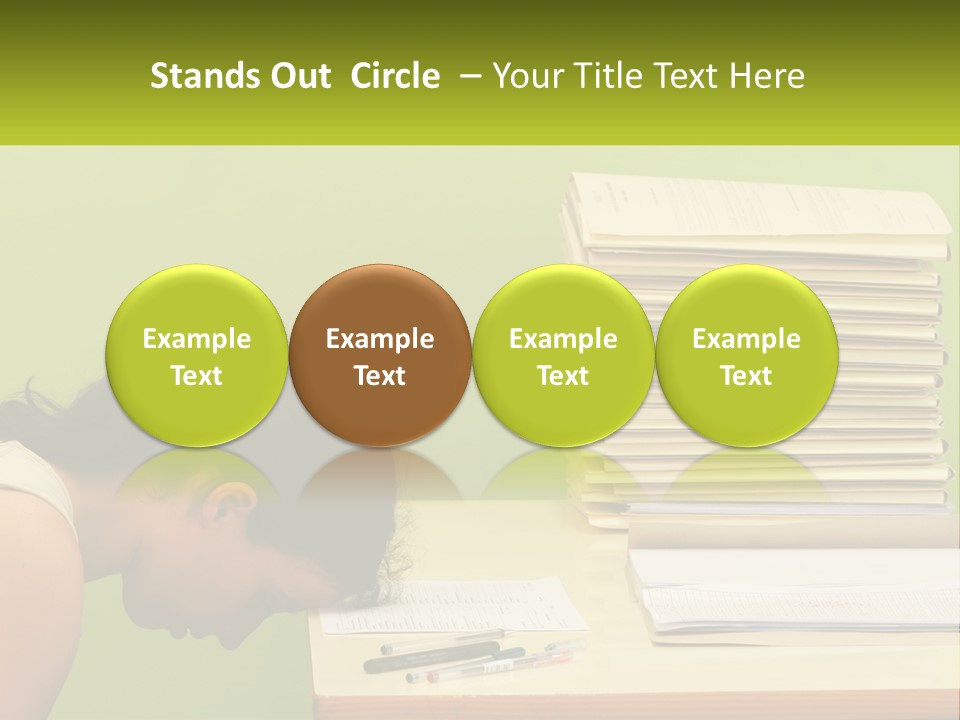 Stands Out Circle – Your Title Text Here

Example Text

Example Text

Example Text

Example Text